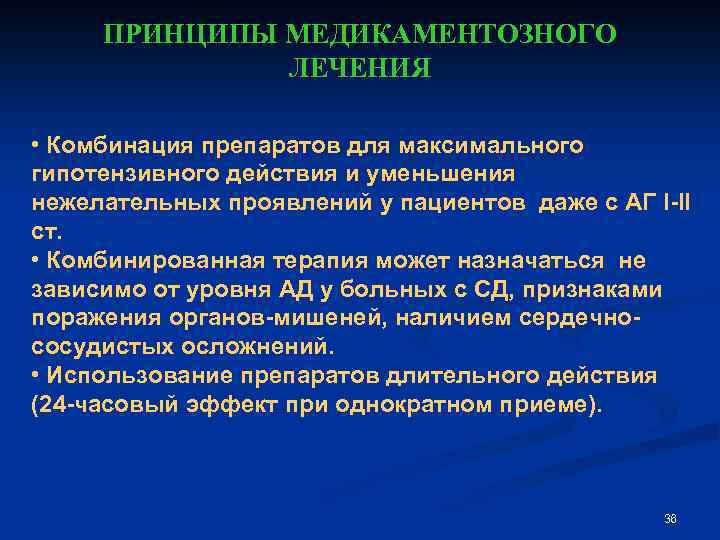 ПРИНЦИПЫ МЕДИКАМЕНТОЗНОГО ЛЕЧЕНИЯ

• Комбинация препаратов для максимального гипотензивного действия и уменьшения нежелательных проявлений у пациентов даже с АГ I-II ст.
• Комбинированная терапия может назначаться не зависимо от уровня АД у больных с СД, признаками поражения органов-мишеней, наличием сердечно-сосудистых осложнений.
• Использование препаратов длительного действия (24-часовый эффект при однократном приеме).

36